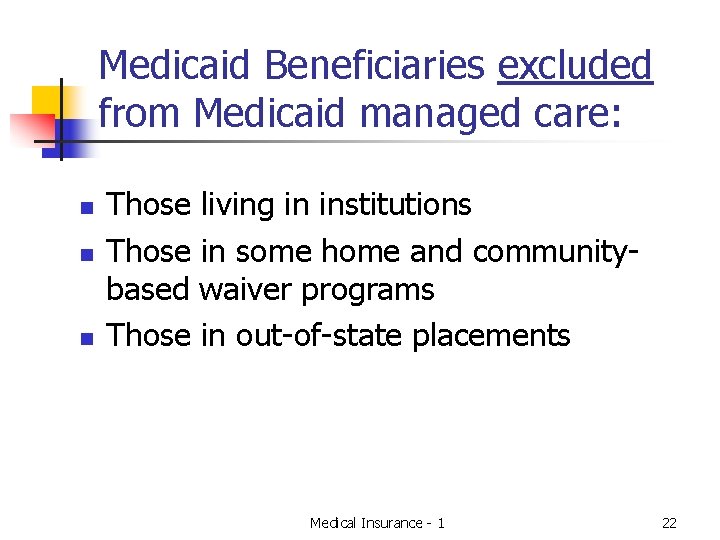 Medicaid Beneficiaries excluded from Medicaid managed care:

- Those living in institutions
- Those in some home and community-based waiver programs
- Those in out-of-state placements

Medical Insurance - 1

22